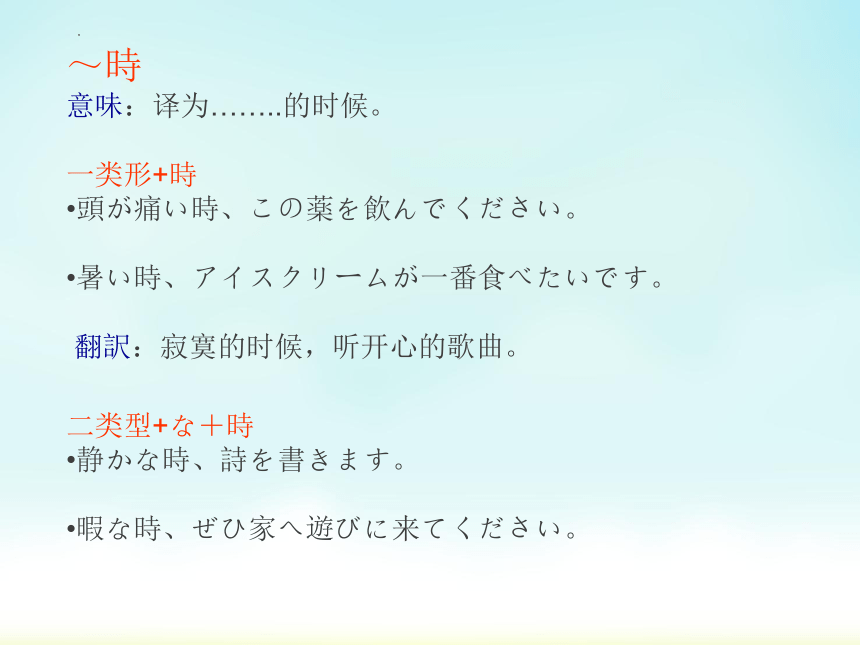 ～時
意味：译为……..的时候。

一类形+時
•頭が痛い時、この薬を飲んでください。

•暑い時、アイスクリームが一番食べたいです。

翻訳：寂寞的时候，听开心的歌曲。

二类型+な＋時
•静かな時、詩を書きます。

•暇な時、ぜひ家へ遊びに来てください。